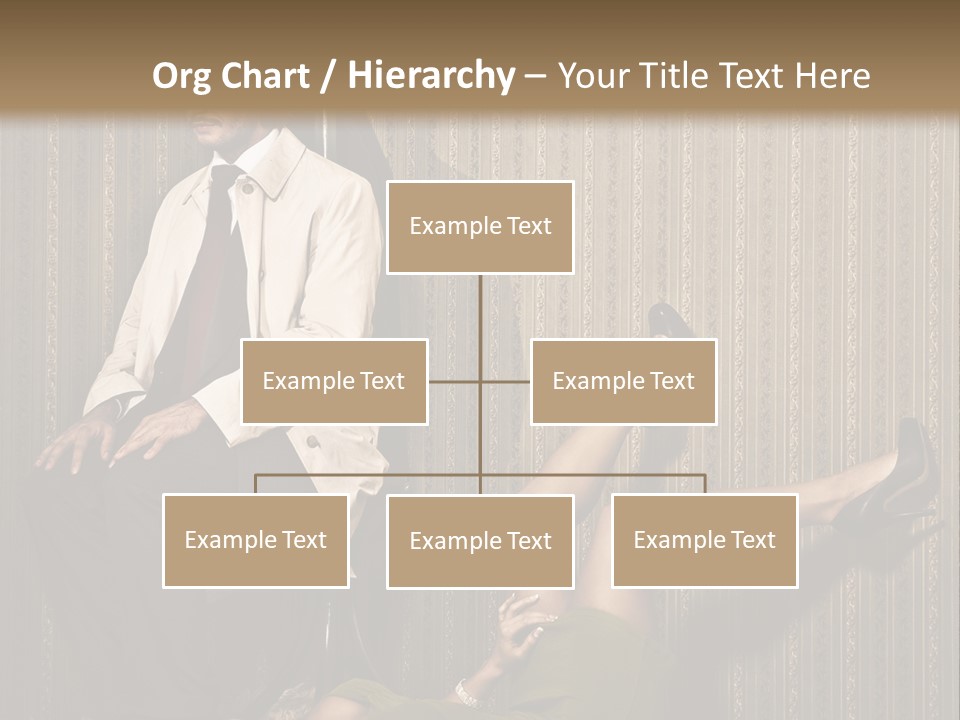 Org Chart / Hierarchy – Your Title Text Here

Example Text

Example Text

Example Text

Example Text

Example Text

Example Text